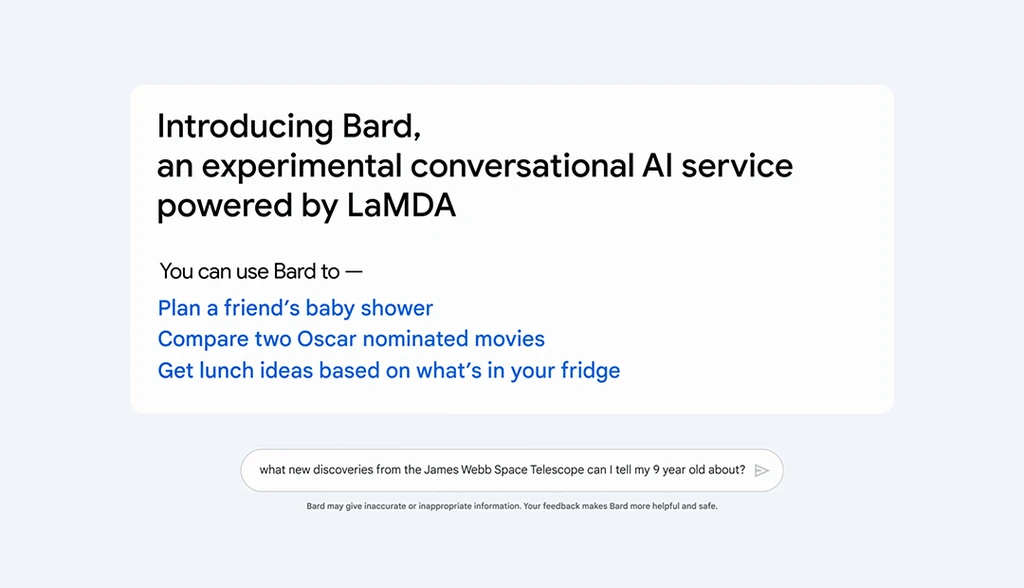 Introducing Bard,
an experimental conversational AI service powered by LaMDA

You can use Bard to —

Plan a friend's baby shower
Compare two Oscar nominated movies
Get lunch ideas based on what's in your fridge

what new discoveries from the James Webb Space Telescope can I tell my 9 year old about?

Bard may give inaccurate or inappropriate information. Your feedback makes Bard more helpful and safe.